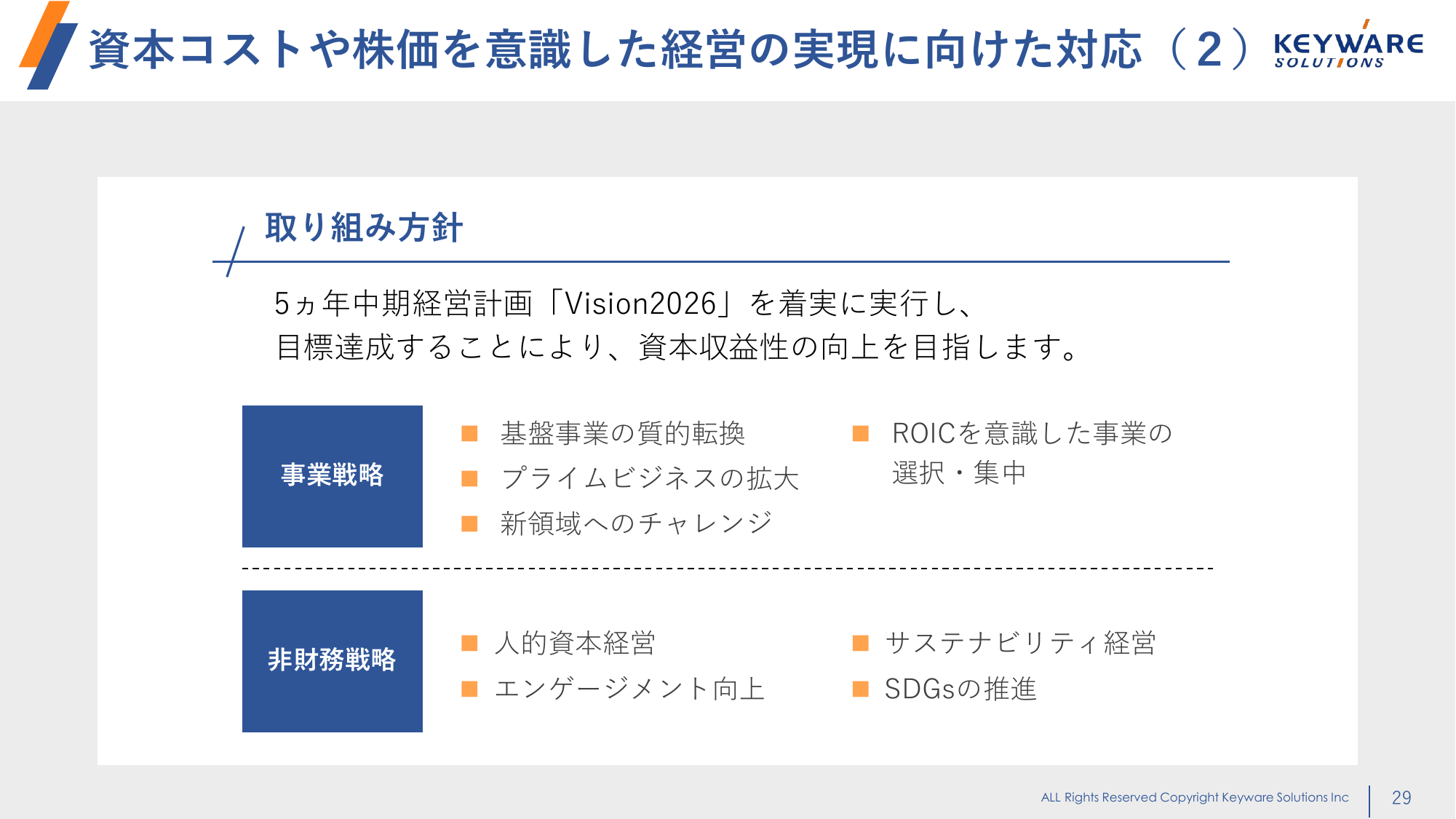 資本コストや株価を意識した経営の実現に向けた対応（2）

KEYWARE SOLUTIONS

取り組み方針

5ヵ年中期経営計画「Vision2026」を着実に実行し、
目標達成することにより、資本収益性の向上を目指します。

事業戦略

■ 基盤事業の質的転換
■ プライムビジネスの拡大
■ 新領域へのチャレンジ

■ ROICを意識した事業の選択・集中

非財務戦略

■ 人的資本経営
■ エンゲージメント向上

■ サステナビリティ経営
■ SDGsの推進

ALL Rights Reserved Copyright Keyware Solutions Inc

29